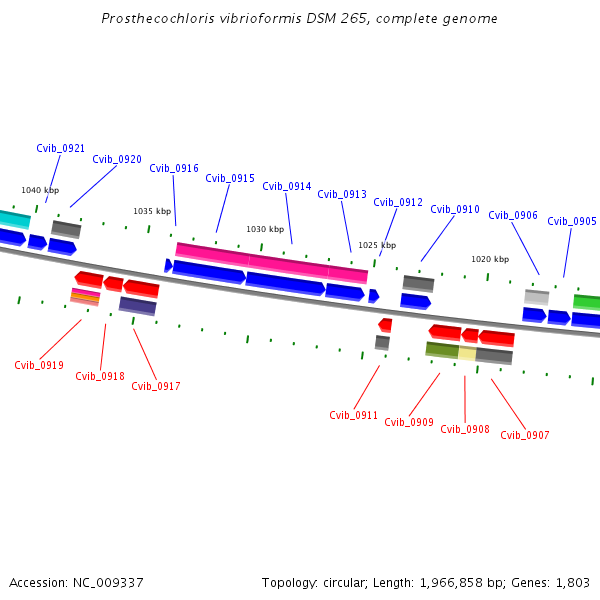 Prosthecochloris vibrioformis DSM 265, complete genome

Cvib_0921
Cvib_0920
Cvib_0916
Cvib_0915
Cvib_0914
Cvib_0913
Cvib_0912
Cvib_0910
Cvib_0906
Cvib_0905

1040 kbp
1035 kbp
1030 kbp
1025 kbp
1020 kbp

Cvib_0919
Cvib_0918
Cvib_0917
Cvib_0911
Cvib_0909
Cvib_0908
Cvib_0907

Accession: NC_009337

Topology: circular; Length: 1,966,858 bp; Genes: 1,803